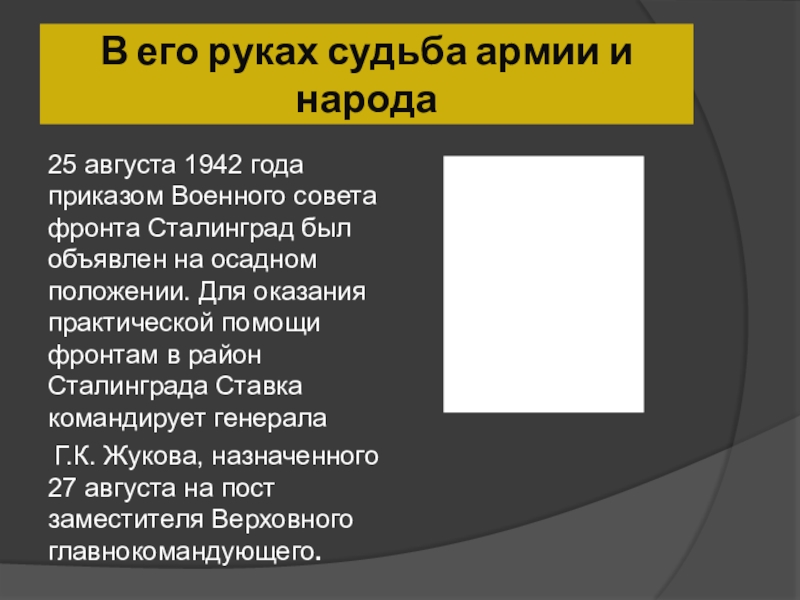 В его руках судьба армии и народа

25 августа 1942 года приказом Военного совета фронта Сталинград был объявлен на осадном положении. Для оказания практической помощи фронтам в район Сталинграда Ставка командирует генерала

Г.К. Жукова, назначенного 27 августа на пост заместителя Верховного главнокомандующего.